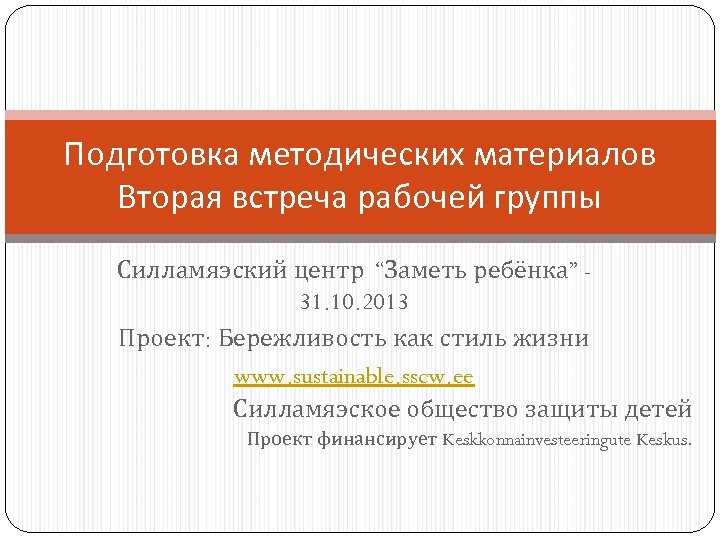 Подготовка методических материалов
Вторая встреча рабочей группы

Силламяэский центр “Заметь ребёнка” - 31.10.2013

Проект: Бережливость как стиль жизни

www.sustainable.sscw.ee

Силламяэское общество защиты детей

Проект финансирует Keskkonnainvesteeringute Keskus.